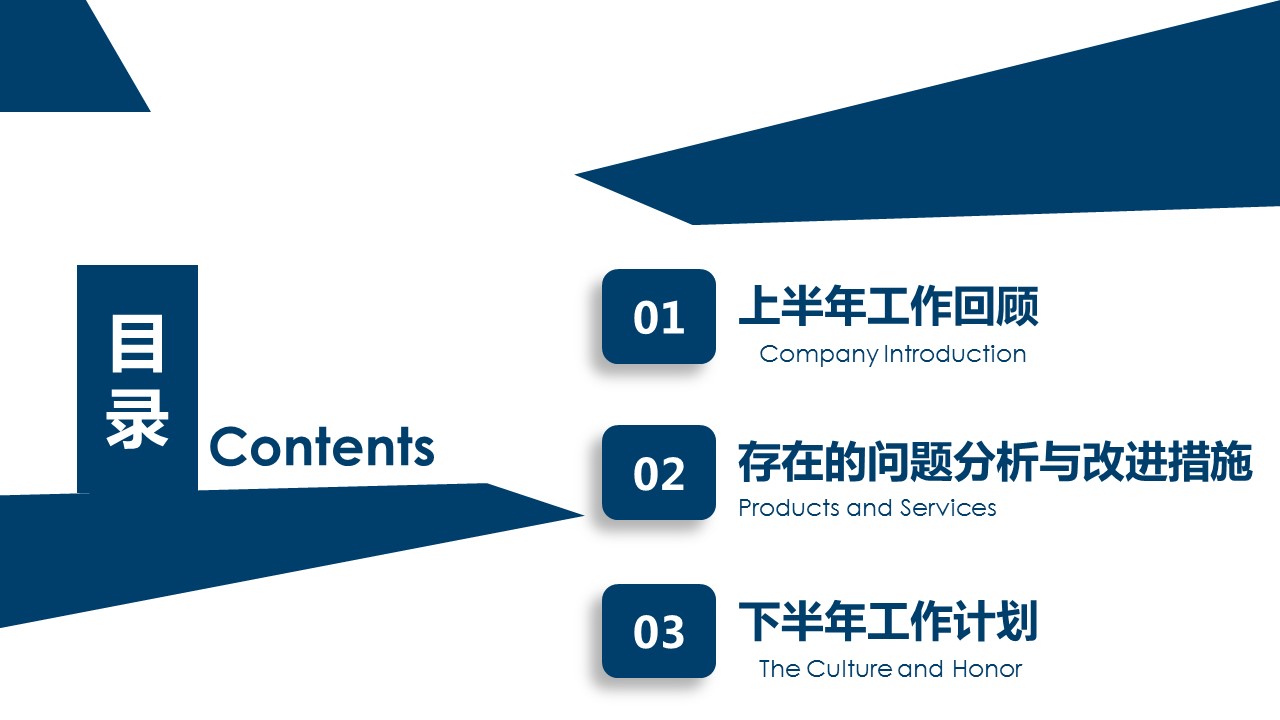 目录

Contents

01
上半年工作回顾
Company Introduction

02
存在的问题分析与改进措施
Products and Services

03
下半年工作计划
The Culture and Honor